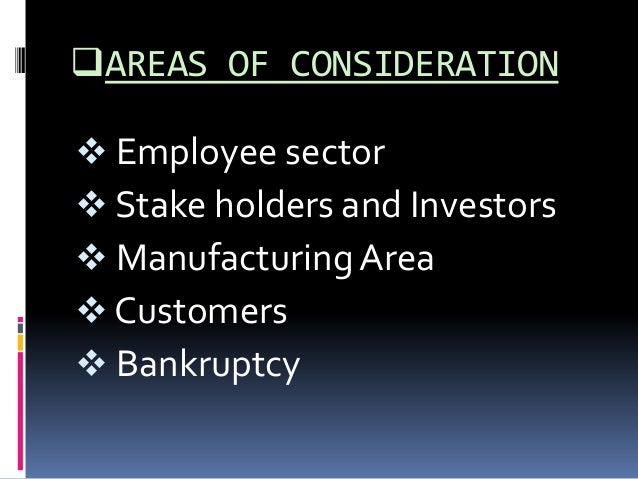 ❑AREAS OF CONSIDERATION

❖ Employee sector
❖ Stake holders and Investors
❖ Manufacturing Area
❖ Customers
❖ Bankruptcy